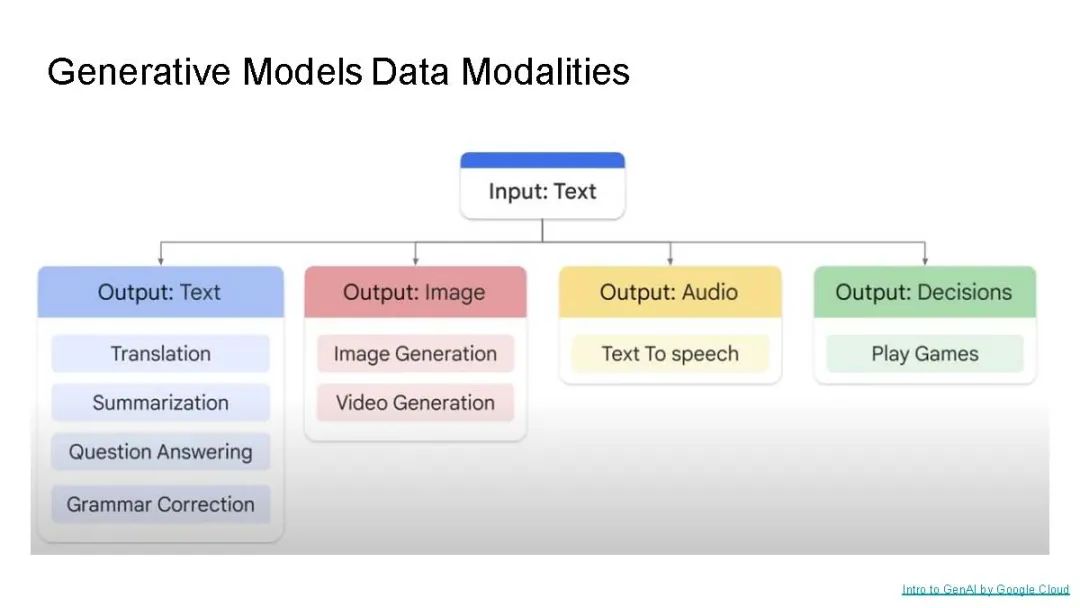 Generative Models Data Modalities

Input: Text

Output: Text

Translation

Summarization

Question Answering

Grammar Correction

Output: Image

Image Generation

Video Generation

Output: Audio

Text To speech

Output: Decisions

Play Games

Intro to GenAI by Google Cloud